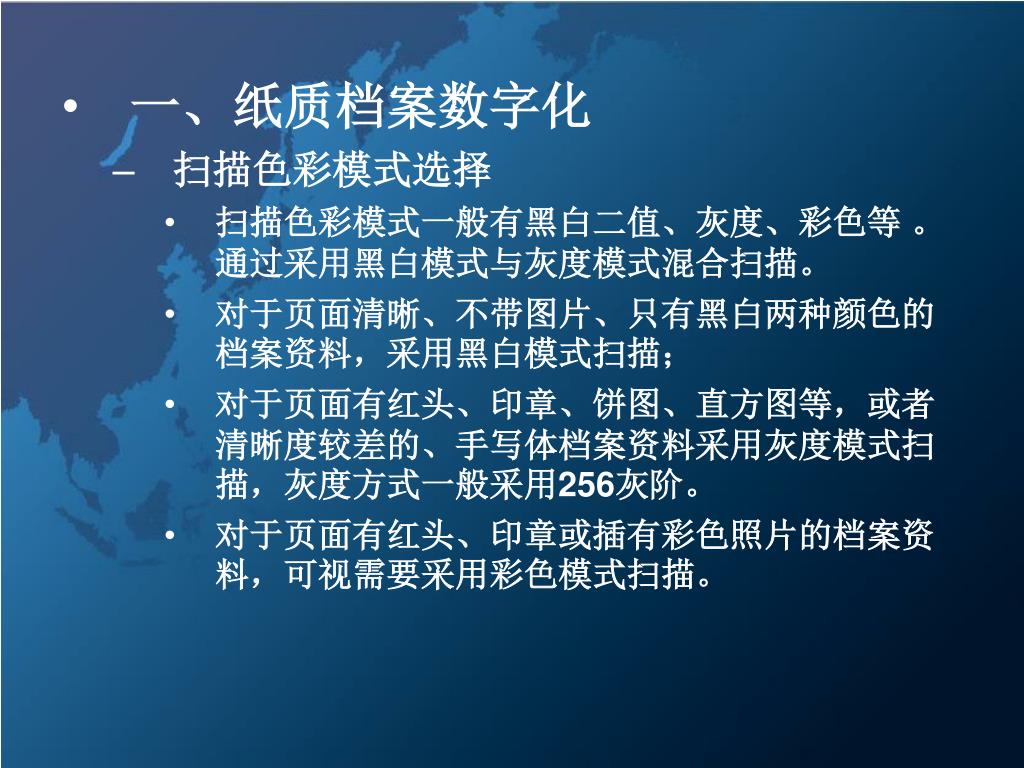 • 一、纸质档案数字化

– 扫描色彩模式选择

• 扫描色彩模式一般有黑白二值、灰度、彩色等 。通过采用黑白模式与灰度模式混合扫描。

• 对于页面清晰、不带图片、只有黑白两种颜色的档案资料，采用黑白模式扫描；

• 对于页面有红头、印章、饼图、直方图等，或者清晰度较差的、手写体档案资料采用灰度模式扫描，灰度方式一般采用256灰阶。

• 对于页面有红头、印章或插有彩色照片的档案资料，可视需要采用彩色模式扫描。